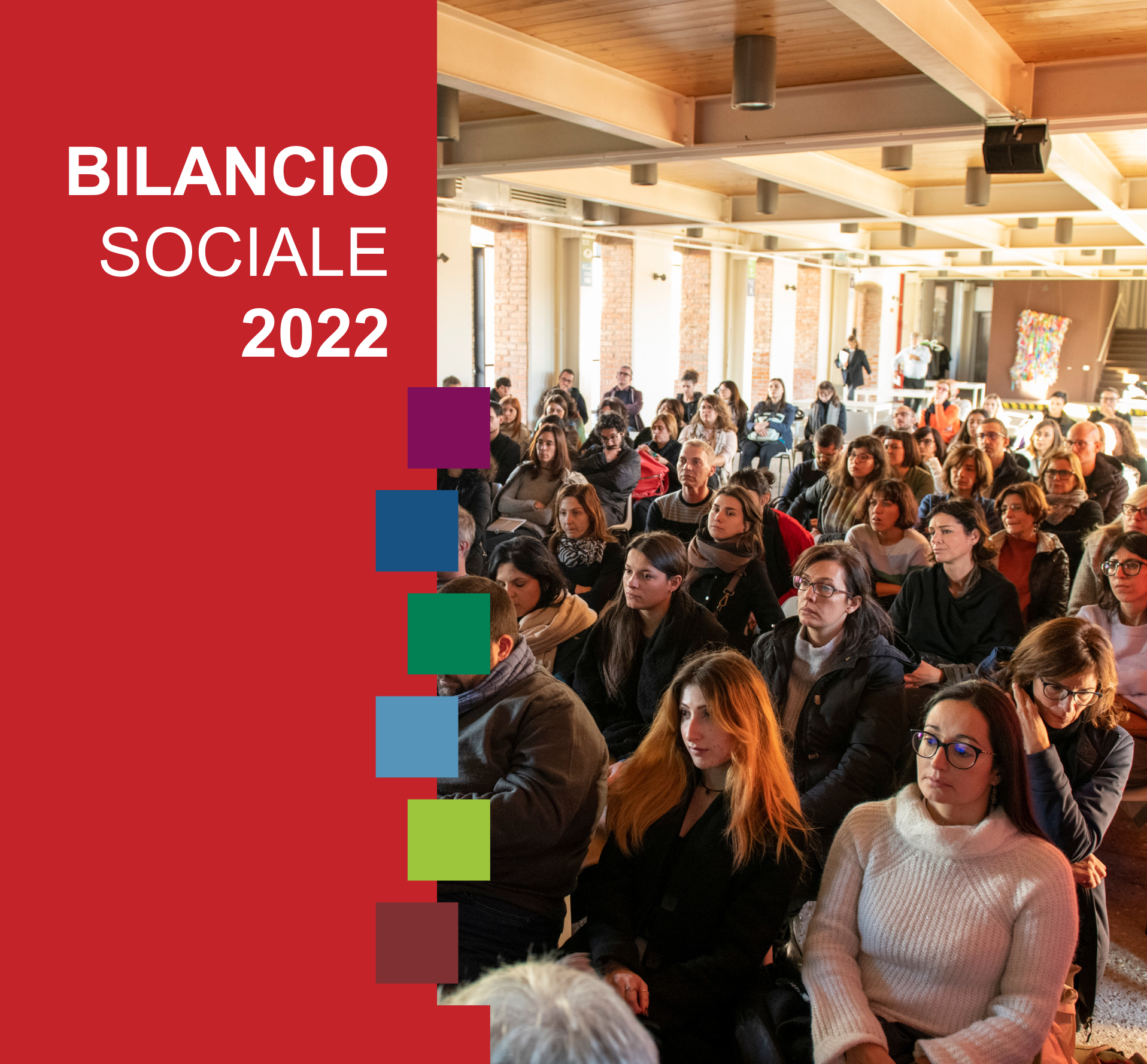 BILANCIO
SOCIALE
2022